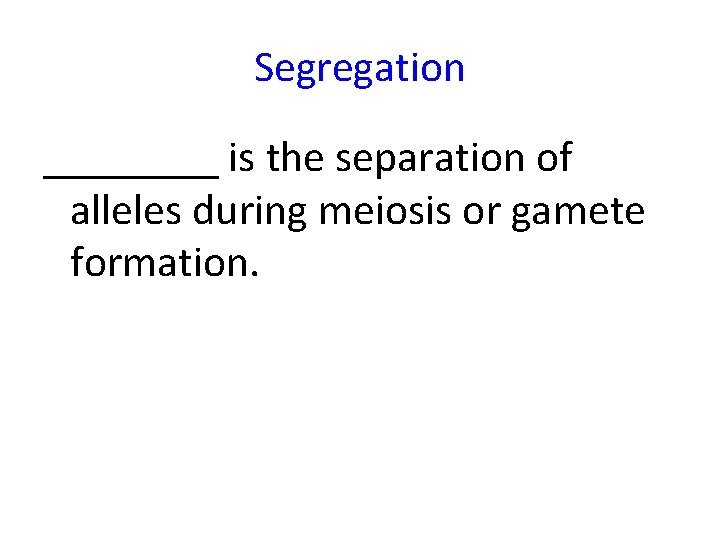 Segregation

________ is the separation of alleles during meiosis or gamete formation.